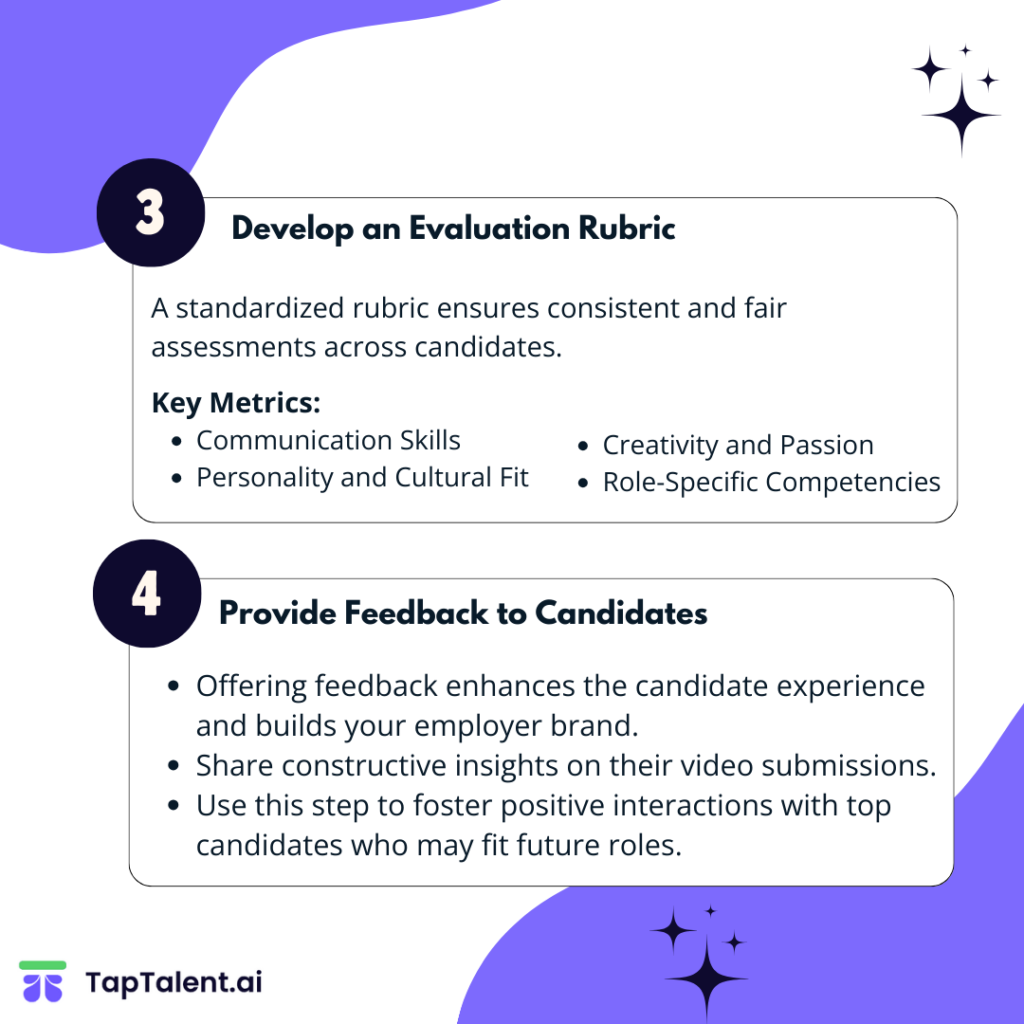 3

Develop an Evaluation Rubric

A standardized rubric ensures consistent and fair assessments across candidates.

Key Metrics:

- Communication Skills
- Personality and Cultural Fit

- Creativity and Passion
- Role-Specific Competencies

4

Provide Feedback to Candidates

- Offering feedback enhances the candidate experience and builds your employer brand.
- Share constructive insights on their video submissions.
- Use this step to foster positive interactions with top candidates who may fit future roles.

TapTalent.ai